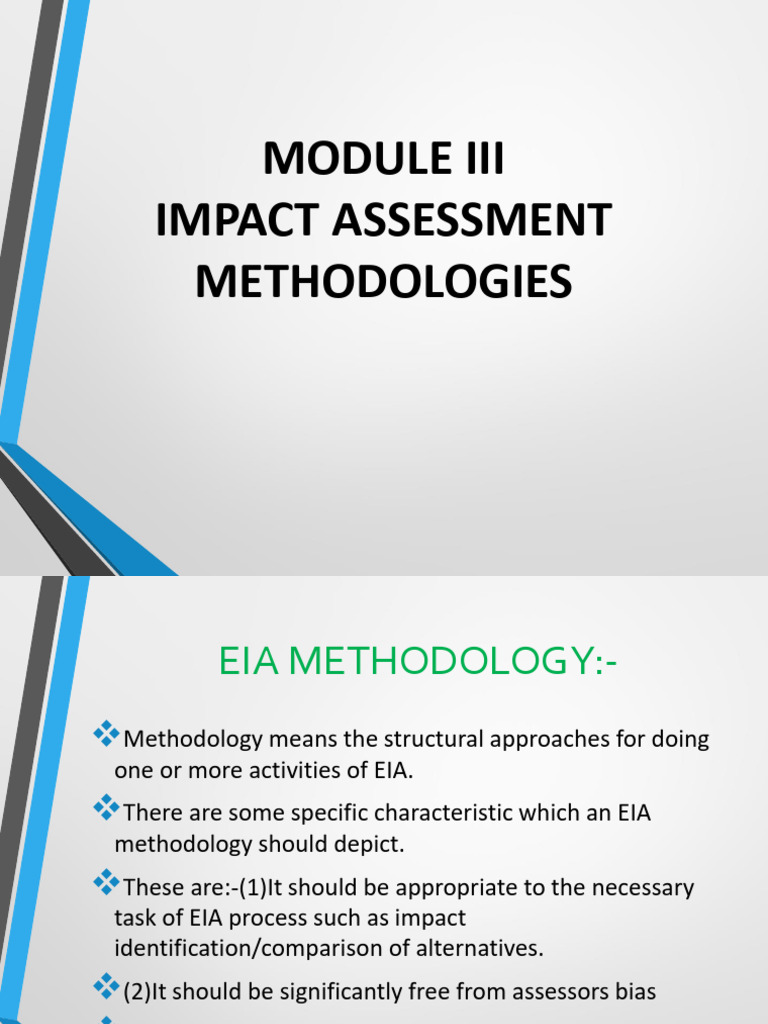 MODULE III
IMPACT ASSESSMENT
METHODOLOGIES

EIA METHODOLOGY:-

❖Methodology means the structural approaches for doing one or more activities of EIA.

❖There are some specific characteristic which an EIA methodology should depict.

❖These are:-(1)It should be appropriate to the necessary task of EIA process such as impact identification/comparison of alternatives.

❖(2)It should be significantly free from assessors bias